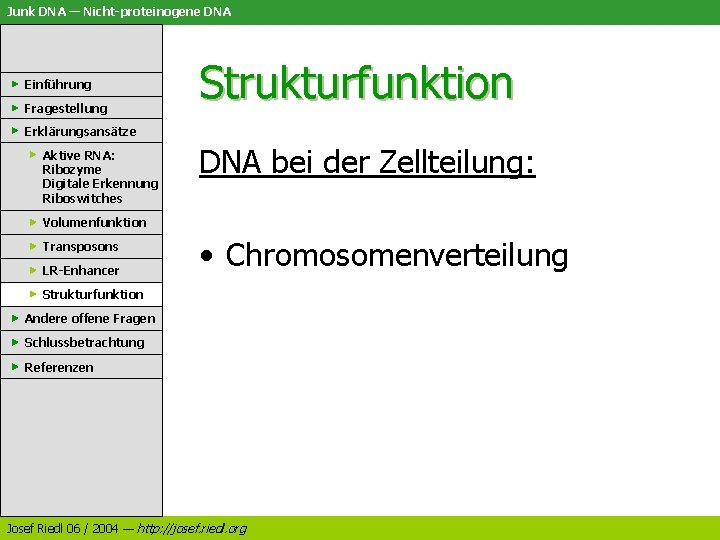 Junk DNA — Nicht-proteinogene DNA

Einführung
Fragestellung
Erklärungsansätze
Aktive RNA: Ribozyme Digitale Erkennung Riboswitches
Volumenfunktion
Transposons
LR-Enhancer
Strukturfunktion
Andere offene Fragen
Schlussbetrachtung
Referenzen

Strukturfunktion

DNA bei der Zellteilung:

• Chromosomenverteilung

Josef Riedl 06 / 2004 — http://josef.riedl.org